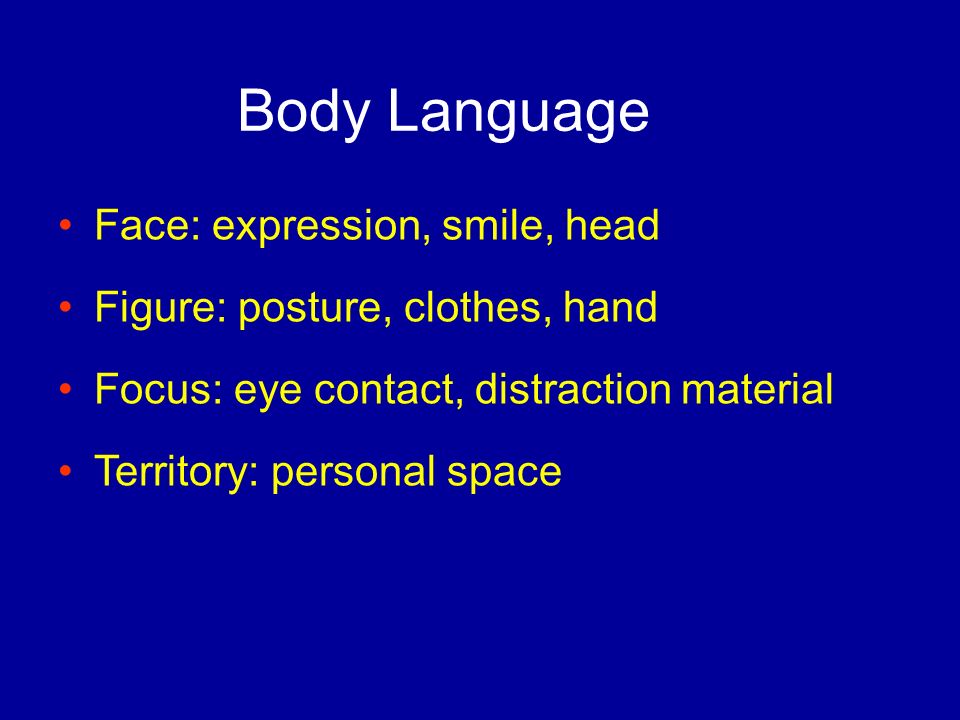 Body Language

• Face: expression, smile, head
• Figure: posture, clothes, hand
• Focus: eye contact, distraction material
• Territory: personal space